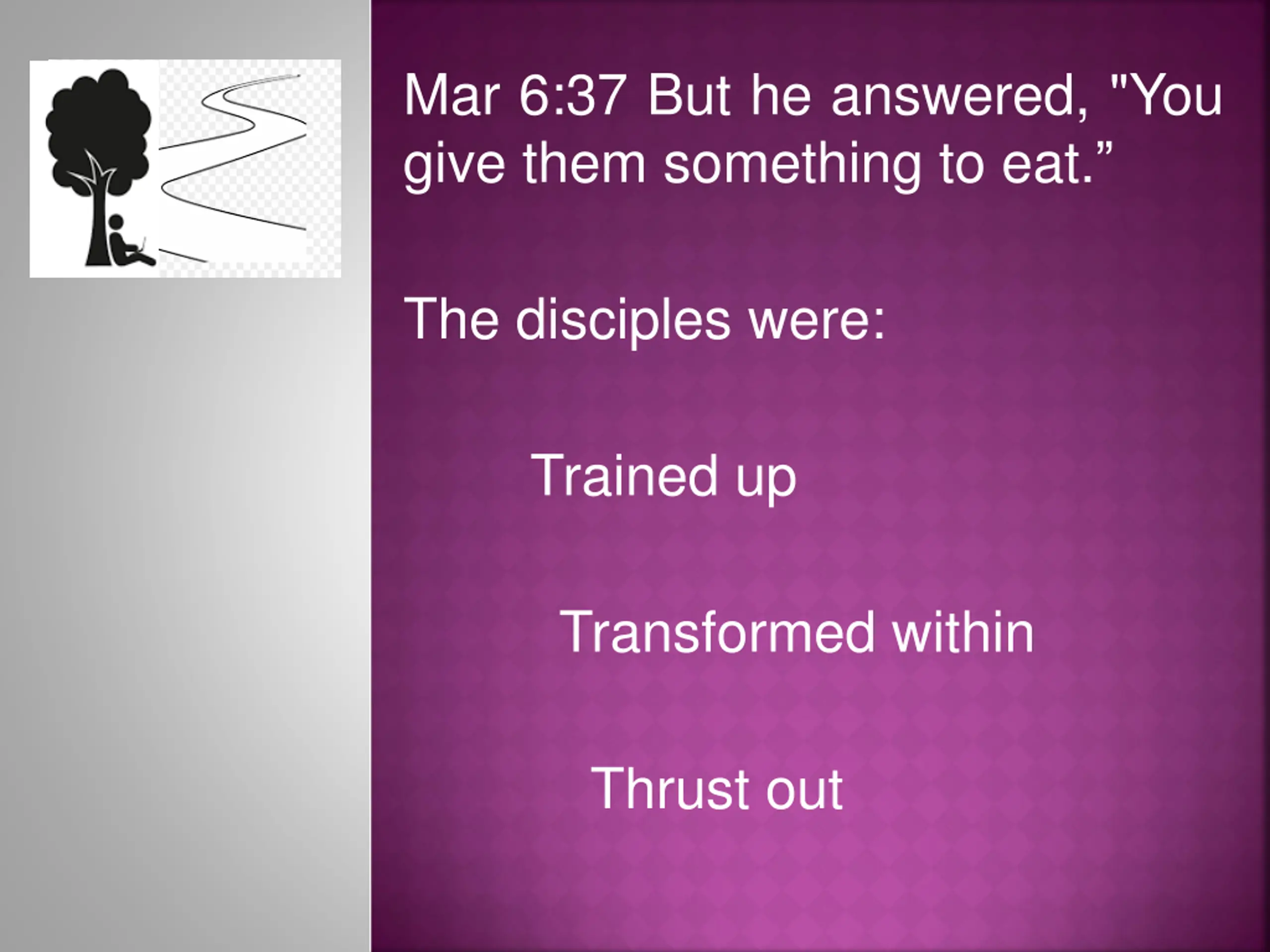 Mar 6:37 But he answered, "You give them something to eat.”

The disciples were:

Trained up

Transformed within

Thrust out